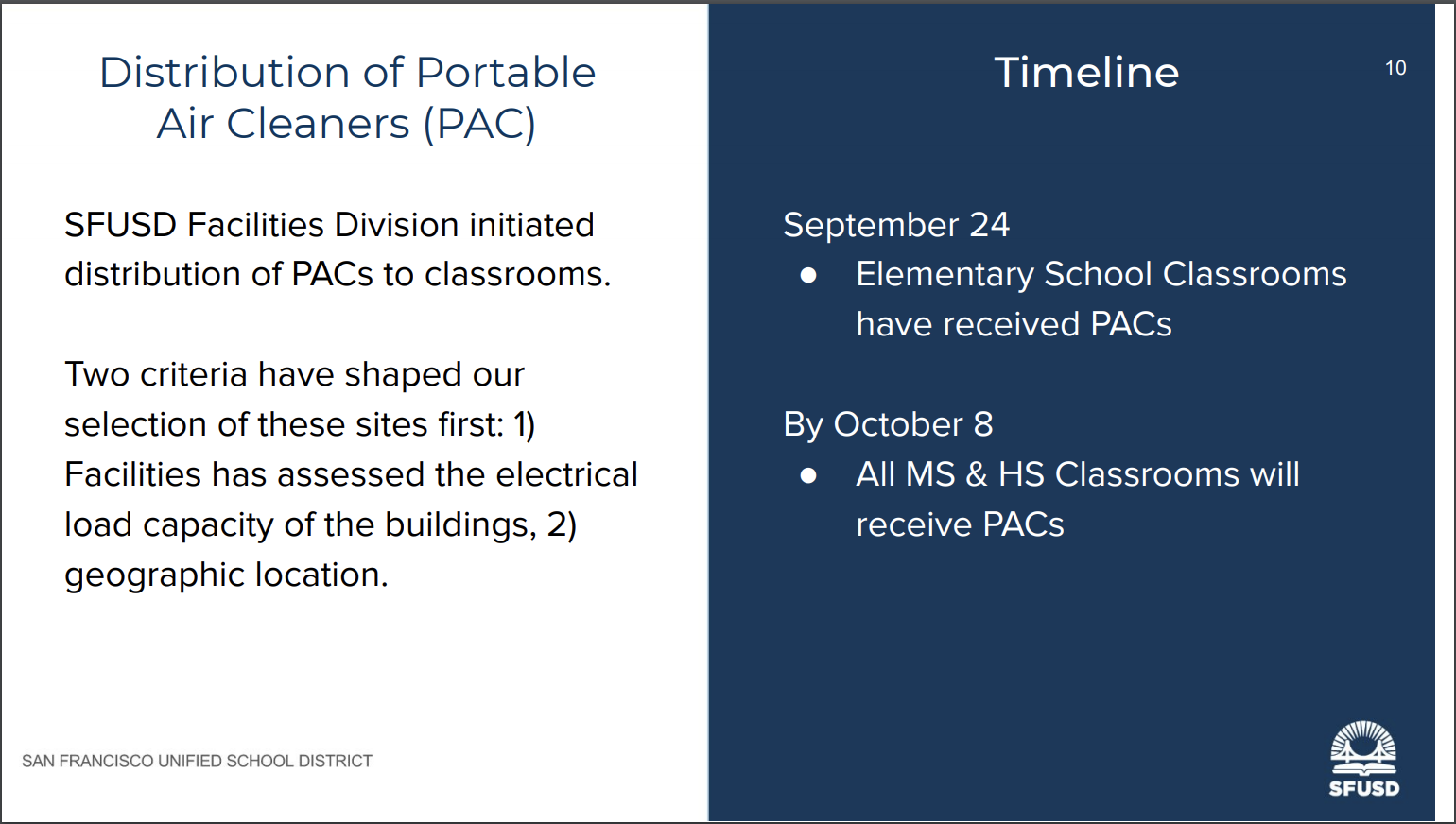 Distribution of Portable Air Cleaners (PAC)

SFUSD Facilities Division initiated distribution of PACs to classrooms.

Two criteria have shaped our selection of these sites first: 1) Facilities has assessed the electrical load capacity of the buildings, 2) geographic location.

SAN FRANCISCO UNIFIED SCHOOL DISTRICT

Timeline

10

September 24
● Elementary School Classrooms have received PACs

By October 8
● All MS & HS Classrooms will receive PACs

SFUSD